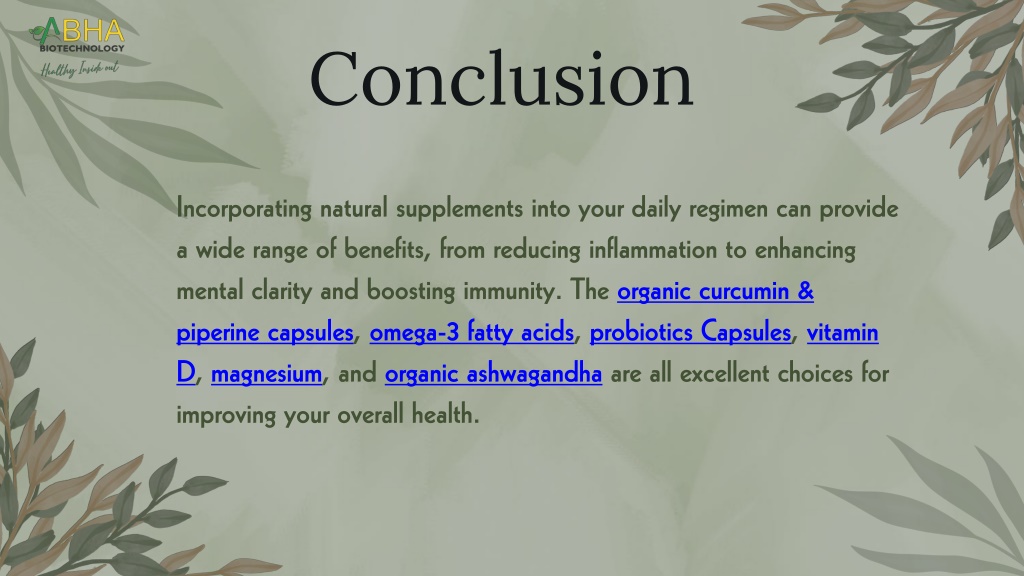 ABHA
BIOTECHNOLOGY
Healthy Inside out

Conclusion

Incorporating natural supplements into your daily regimen can provide a wide range of benefits, from reducing inflammation to enhancing mental clarity and boosting immunity. The organic curcumin & piperine capsules, omega-3 fatty acids, probiotics Capsules, vitamin D, magnesium, and organic ashwagandha are all excellent choices for improving your overall health.